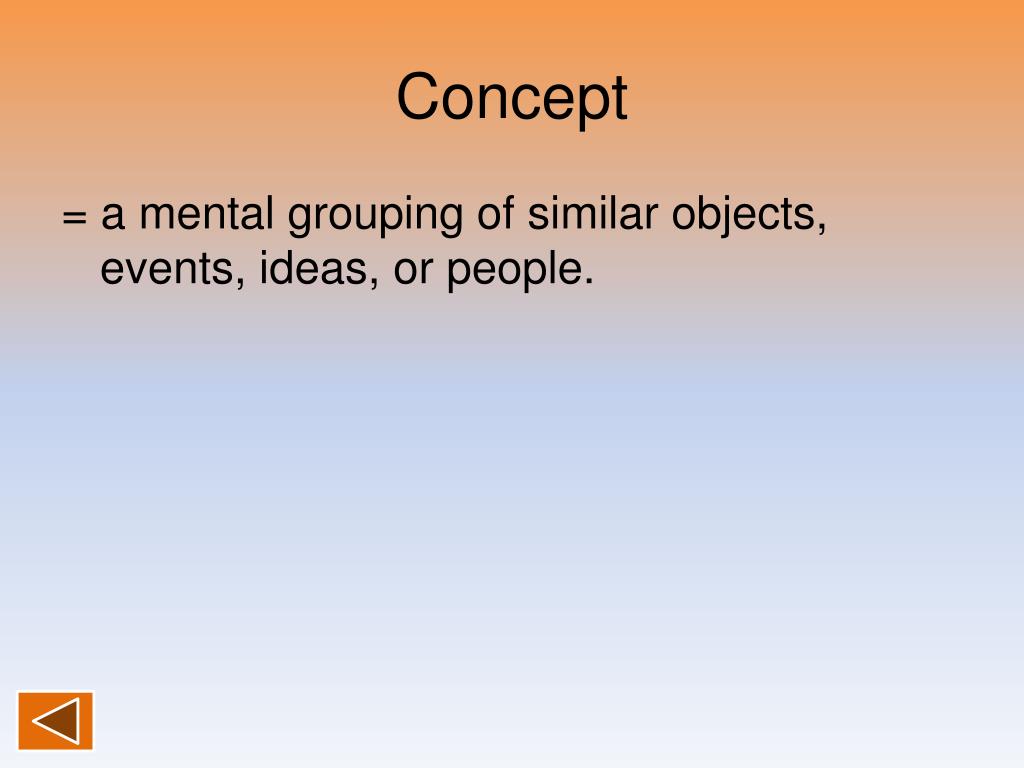 Concept

= a mental grouping of similar objects, events, ideas, or people.